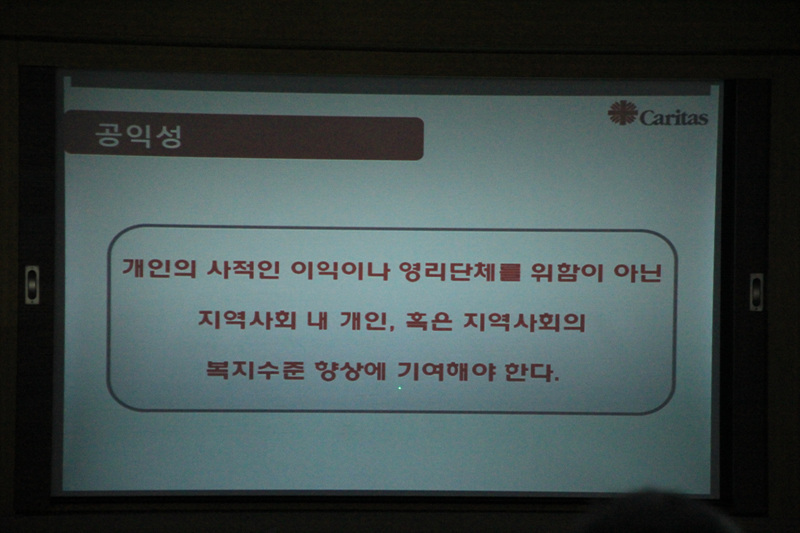 공익성

Caritas

개인의 사적인 이익이나 영리단체를 위함이 아닌 지역사회 내 개인, 혹은 지역사회의 복지수준 향상에 기여해야 한다.